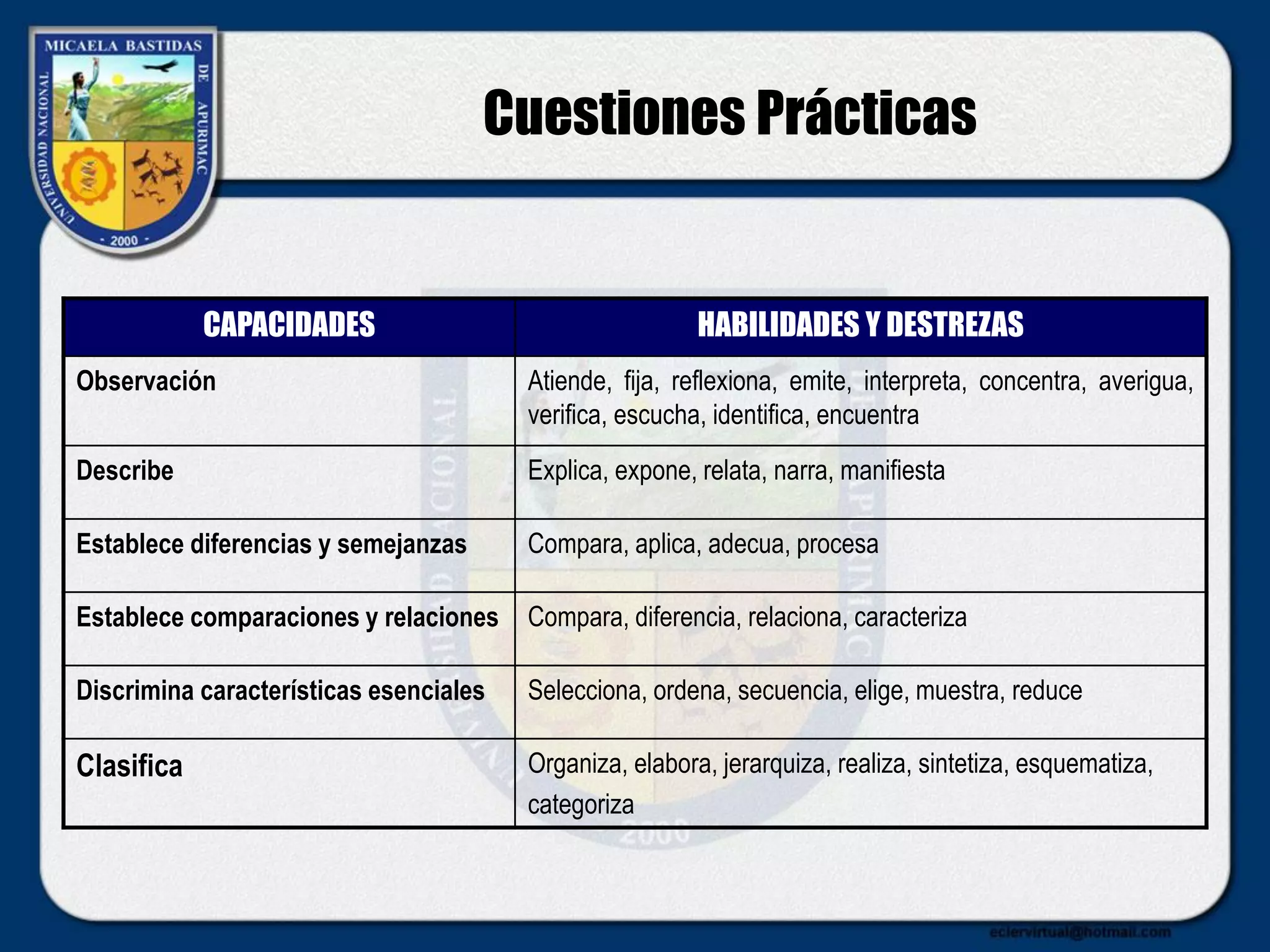 UNIVERSIDAD NACIONAL MICAELA BASTIDAS DE APURIMAC
- 2000 -

Cuestiones Prácticas

| CAPACIDADES | HABILIDADES Y DESTREZAS |
|---|---|
| Observación | Atiende, fija, reflexiona, emite, interpreta, concentra, averigua, verifica, escucha, identifica, encuentra |
| Describe | Explica, expone, relata, narra, manifiesta |
| Establece diferencias y semejanzas | Compara, aplica, adecua, procesa |
| Establece comparaciones y relaciones | Compara, diferencia, relaciona, caracteriza |
| Discrimina características esenciales | Selecciona, ordena, secuencia, elige, muestra, reduce |
| Clasifica | Organiza, elabora, jerarquiza, realiza, sintetiza, esquematiza, categoriza |

eclervirtual@hotmail.com